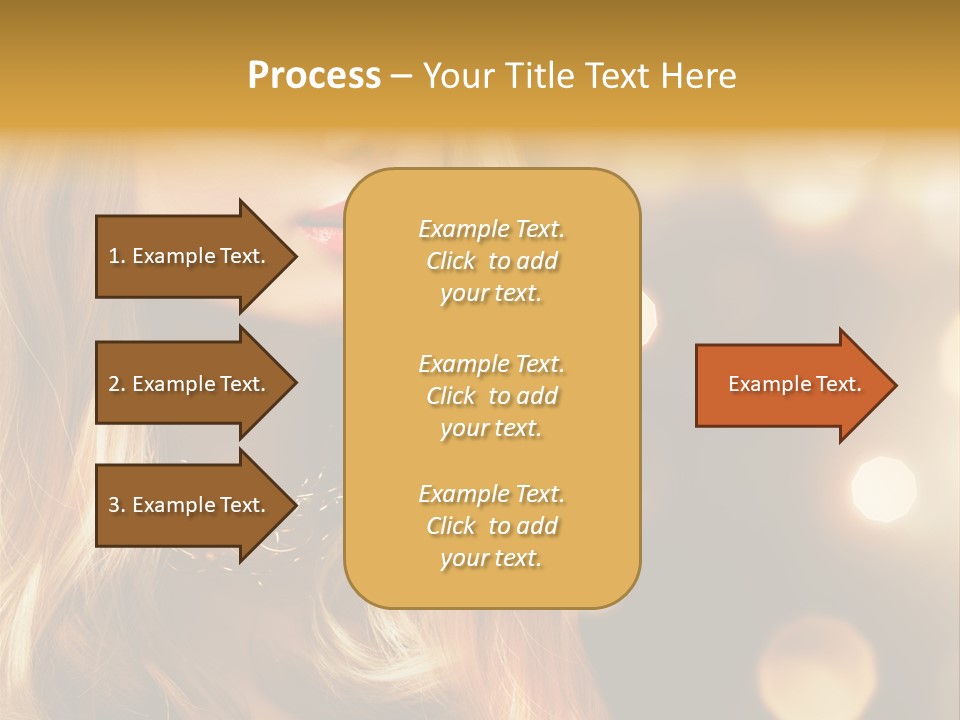 Process – Your Title Text Here

1. Example Text.

2. Example Text.

3. Example Text.

Example Text. Click to add your text.

Example Text. Click to add your text.

Example Text. Click to add your text.

Example Text.